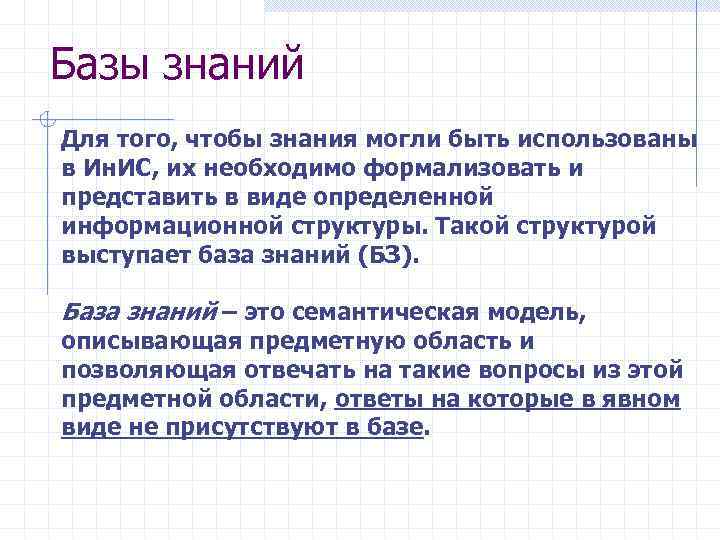 Базы знаний

Для того, чтобы знания могли быть использованы в ИнИС, их необходимо формализовать и представить в виде определенной информационной структуры. Такой структурой выступает база знаний (БЗ).

База знаний – это семантическая модель, описывающая предметную область и позволяющая отвечать на такие вопросы из этой предметной области, ответы на которые в явном виде не присутствуют в базе.